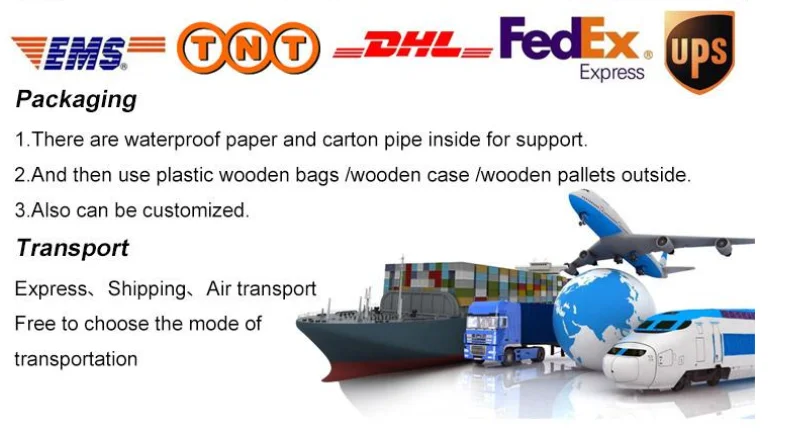 EMS TNT DHL FedEx Express UPS

Packaging

1.There are waterproof paper and carton pipe inside for support.

2.And then use plastic wooden bags /wooden case /wooden pallets outside.

3.Also can be customized.

Transport

Express、Shipping、Air transport
Free to choose the mode of transportation